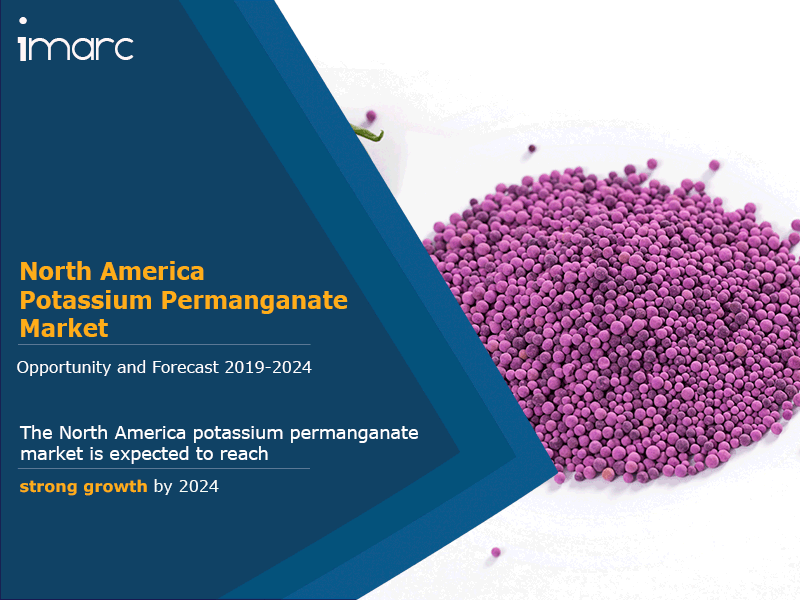 imarc

North America Potassium Permanganate Market

Opportunity and Forecast 2019-2024

The North America potassium permanganate market is expected to reach

strong growth by 2024